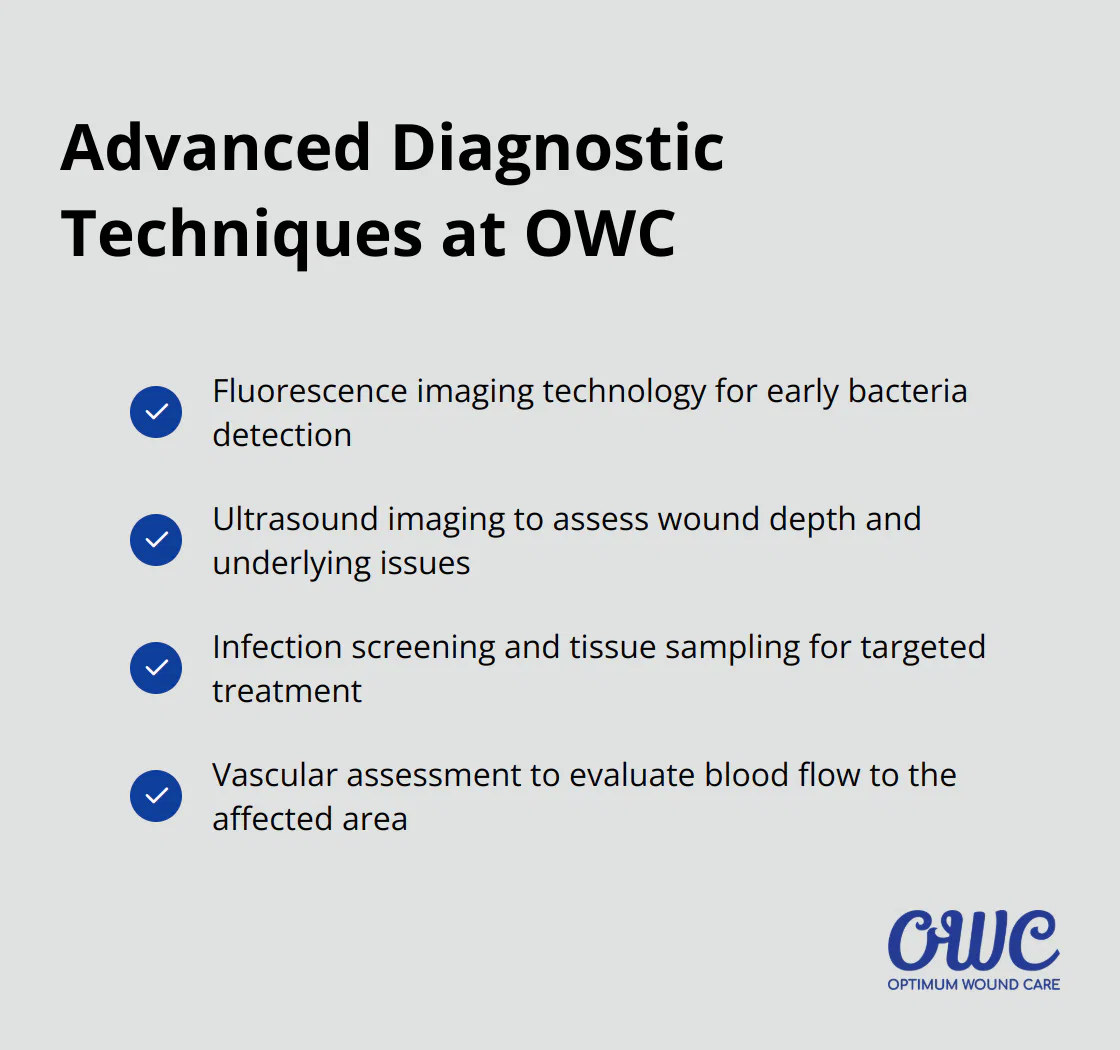 Advanced Diagnostic Techniques at OWC

Fluorescence imaging technology for early bacteria detection

Ultrasound imaging to assess wound depth and underlying issues

Infection screening and tissue sampling for targeted treatment

Vascular assessment to evaluate blood flow to the affected area

OWC
OPTIMUM WOUND CARE